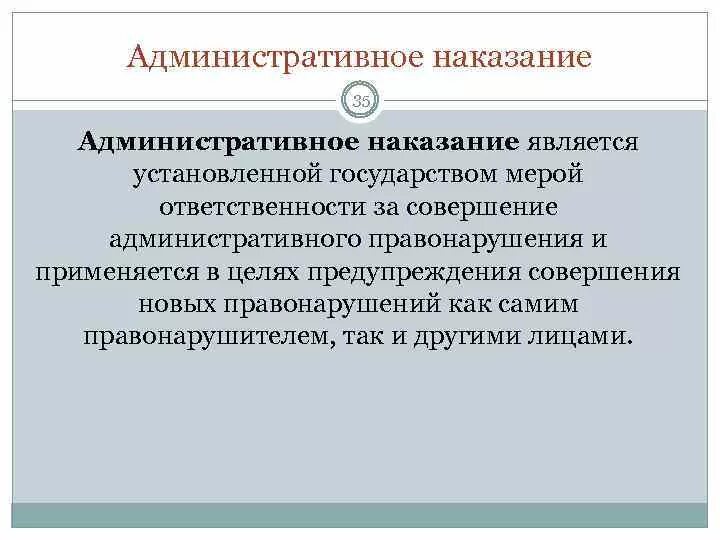 Административное наказание

35

Административное наказание является установленной государством мерой ответственности за совершение административного правонарушения и применяется в целях предупреждения совершения новых правонарушений как самим правонарушителем, так и другими лицами.